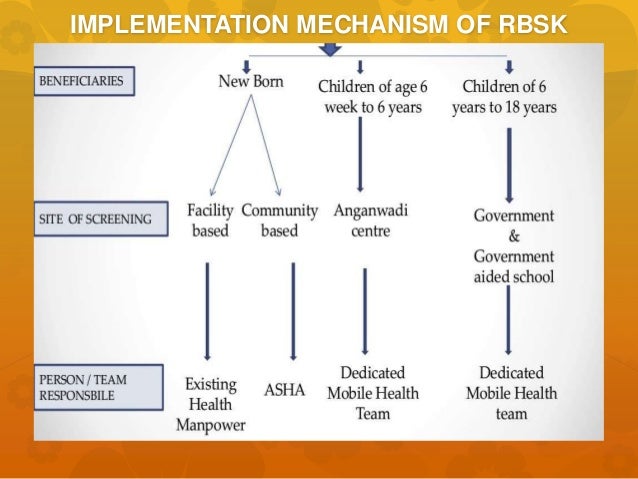 IMPLEMENTATION MECHANISM OF RBSK

BENEFICIARIES

New Born

Children of age 6 week to 6 years

Children of 6 years to 18 years

SITE OF SCREENING

Facility based

Community based

Anganwadi centre

Government & Government aided school

PERSON / TEAM RESPONSBILE

Existing Health Manpower

ASHA

Dedicated Mobile Health Team

Dedicated Mobile Health team